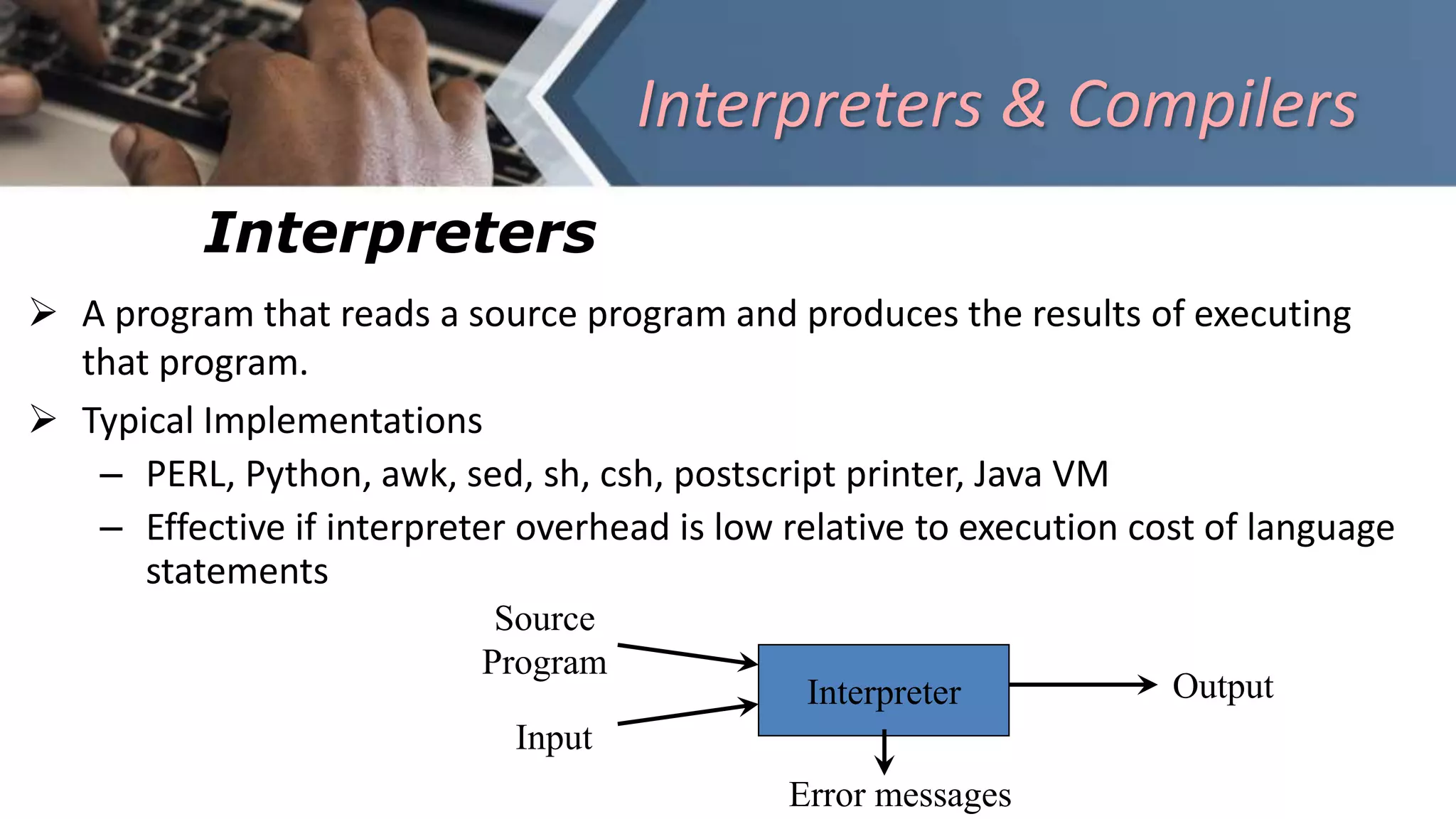 Interpreters & Compilers

Interpreters

➢ A program that reads a source program and produces the results of executing that program.

➢ Typical Implementations

– PERL, Python, awk, sed, sh, csh, postscript printer, Java VM

– Effective if interpreter overhead is low relative to execution cost of language statements

Source Program

Input

Interpreter

Output

Error messages